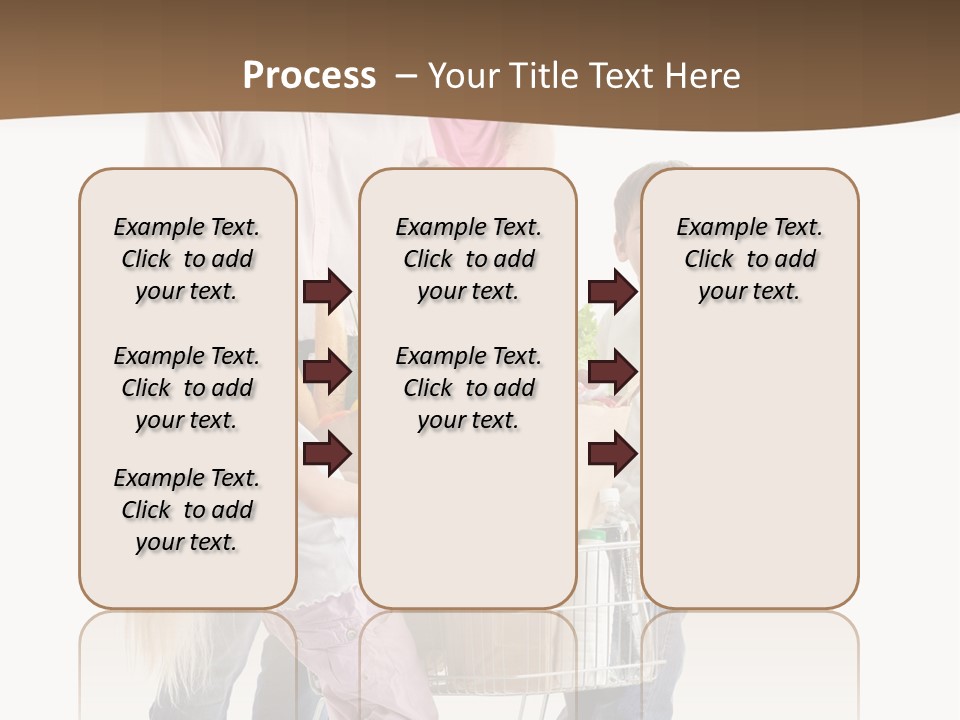 Process – Your Title Text Here

Example Text. Click to add your text.

Example Text. Click to add your text.

Example Text. Click to add your text.

Example Text. Click to add your text.

Example Text. Click to add your text.

Example Text. Click to add your text.